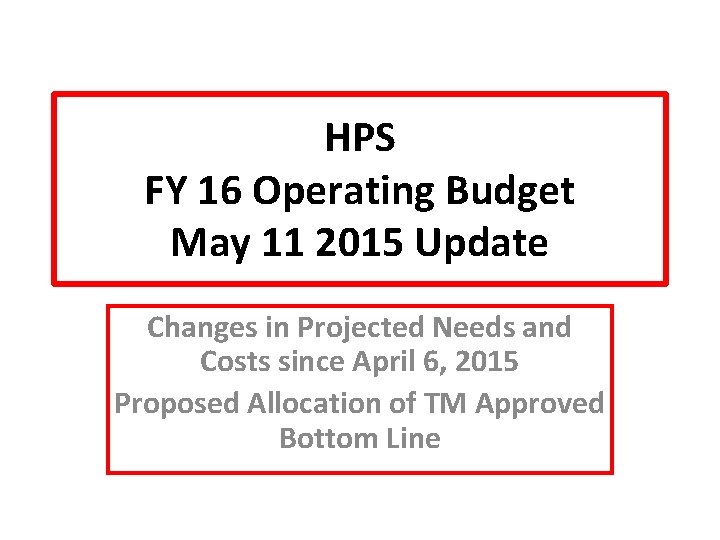 HPS
FY 16 Operating Budget
May 11 2015 Update

Changes in Projected Needs and Costs since April 6, 2015

Proposed Allocation of TM Approved Bottom Line